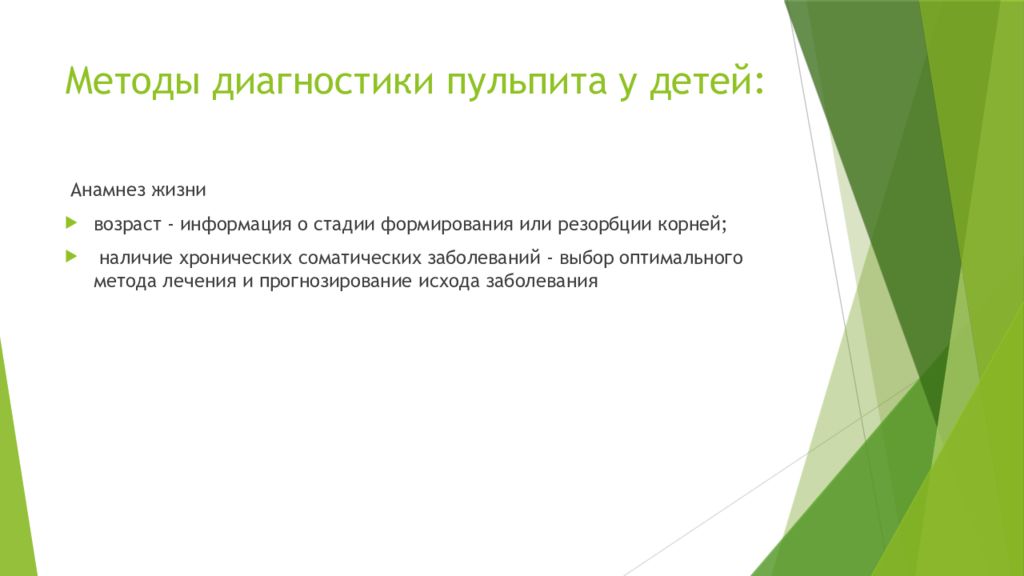 Методы диагностики пульпита у детей:

Анамнез жизни

возраст - информация о стадии формирования или резорбции корней;

наличие хронических соматических заболеваний - выбор оптимального метода лечения и прогнозирование исхода заболевания